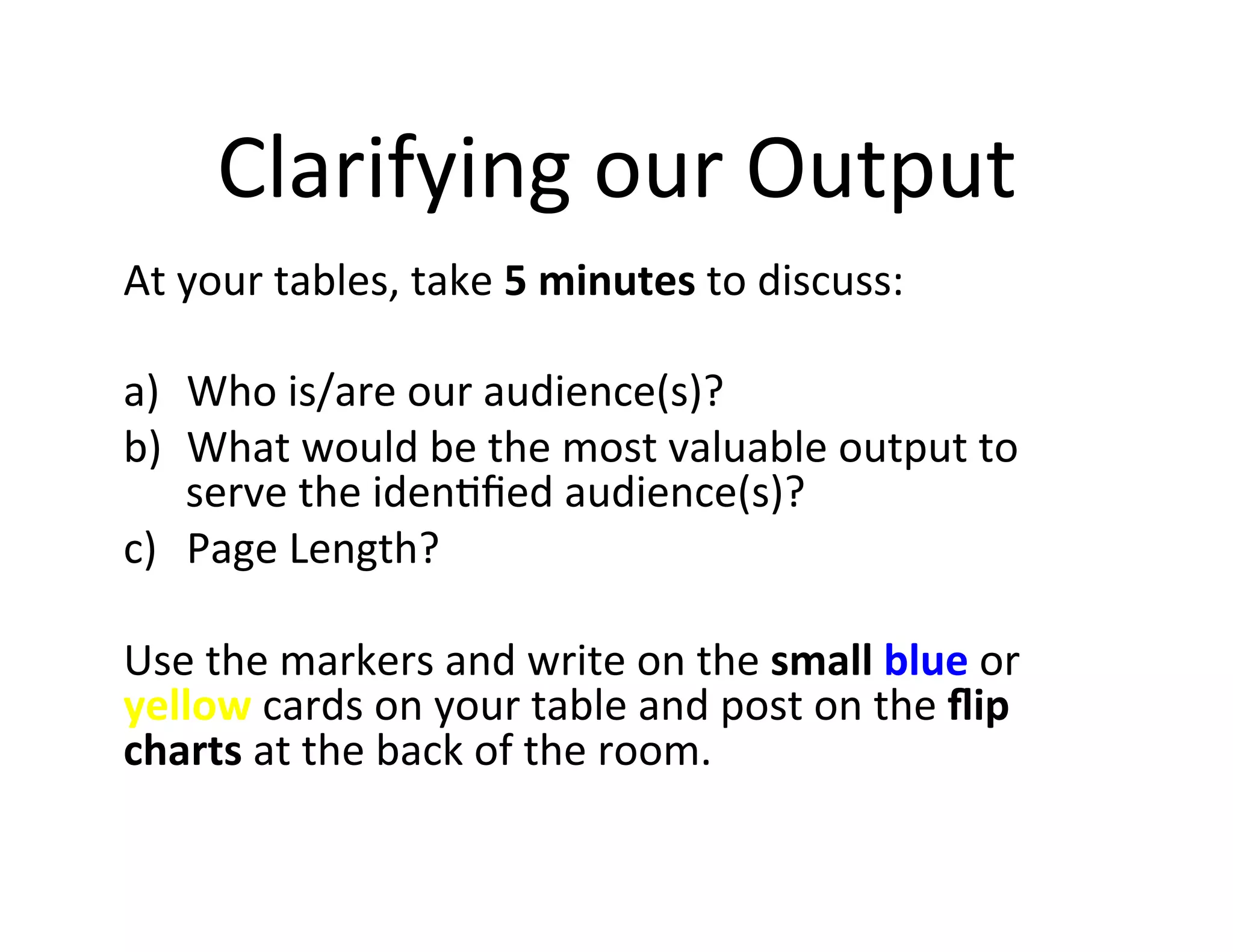 Clarifying our Output

At your tables, take 5 minutes to discuss:

a) Who is/are our audience(s)?
b) What would be the most valuable output to serve the identified audience(s)?
c) Page Length?

Use the markers and write on the small blue or yellow cards on your table and post on the flip charts at the back of the room.